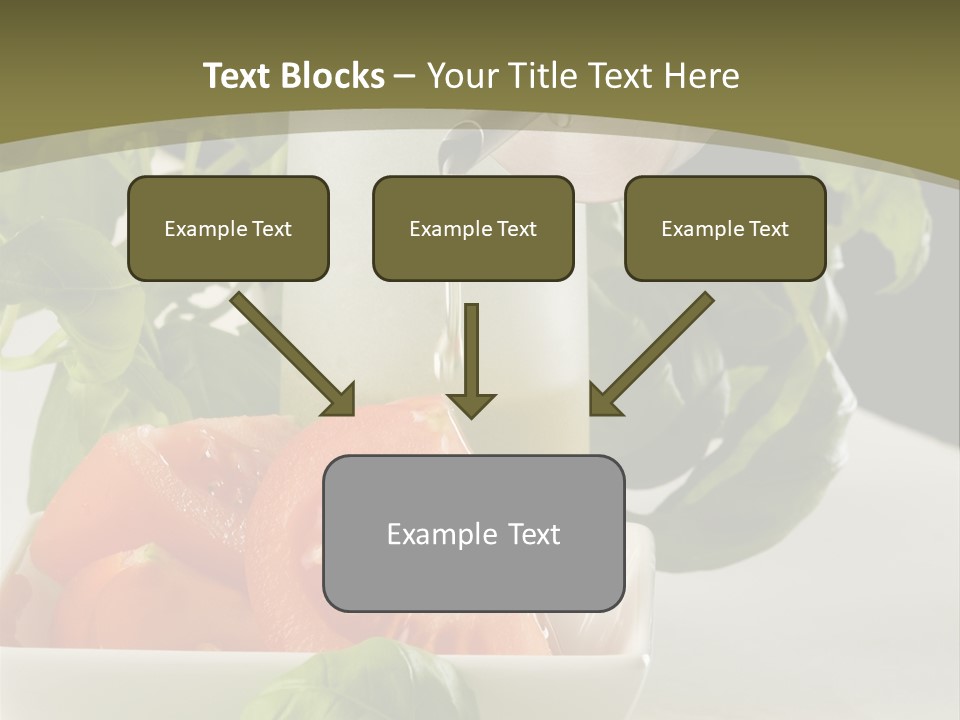 Text Blocks – Your Title Text Here

Example Text

Example Text

Example Text

Example Text